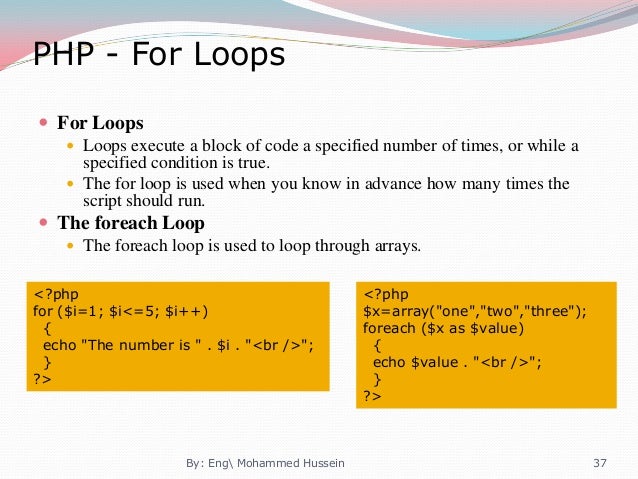 PHP - For Loops

For Loops

Loops execute a block of code a specified number of times, or while a specified condition is true.

The for loop is used when you know in advance how many times the script should run.

The foreach Loop

The foreach loop is used to loop through arrays.

<?php
for ($i=1; $i<=5; $i++)
{
echo "The number is " . $i . "<br />";
}
?>

<?php
$x=array("one","two","three");
foreach ($x as $value)
{
echo $value . "<br />";
}
?>

By: Eng\ Mohammed Hussein

37